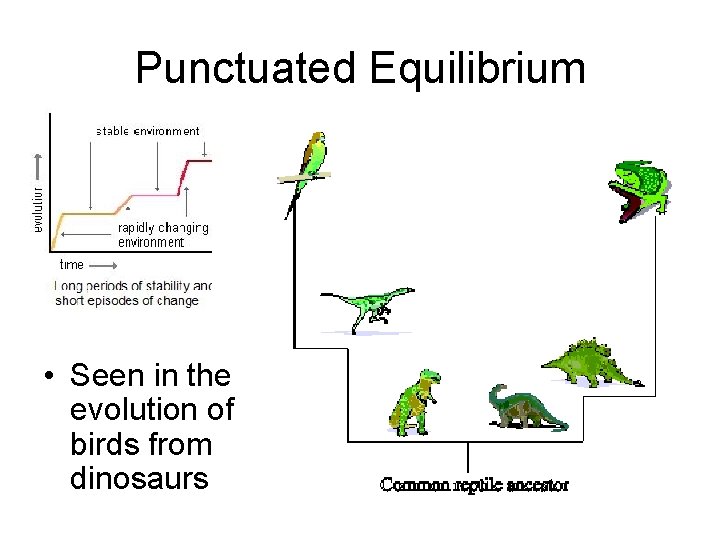 Punctuated Equilibrium

stable environment

evolution

rapidly changing environment

time

Long periods of stability and short episodes of change

• Seen in the evolution of birds from dinosaurs

Common reptile ancestor